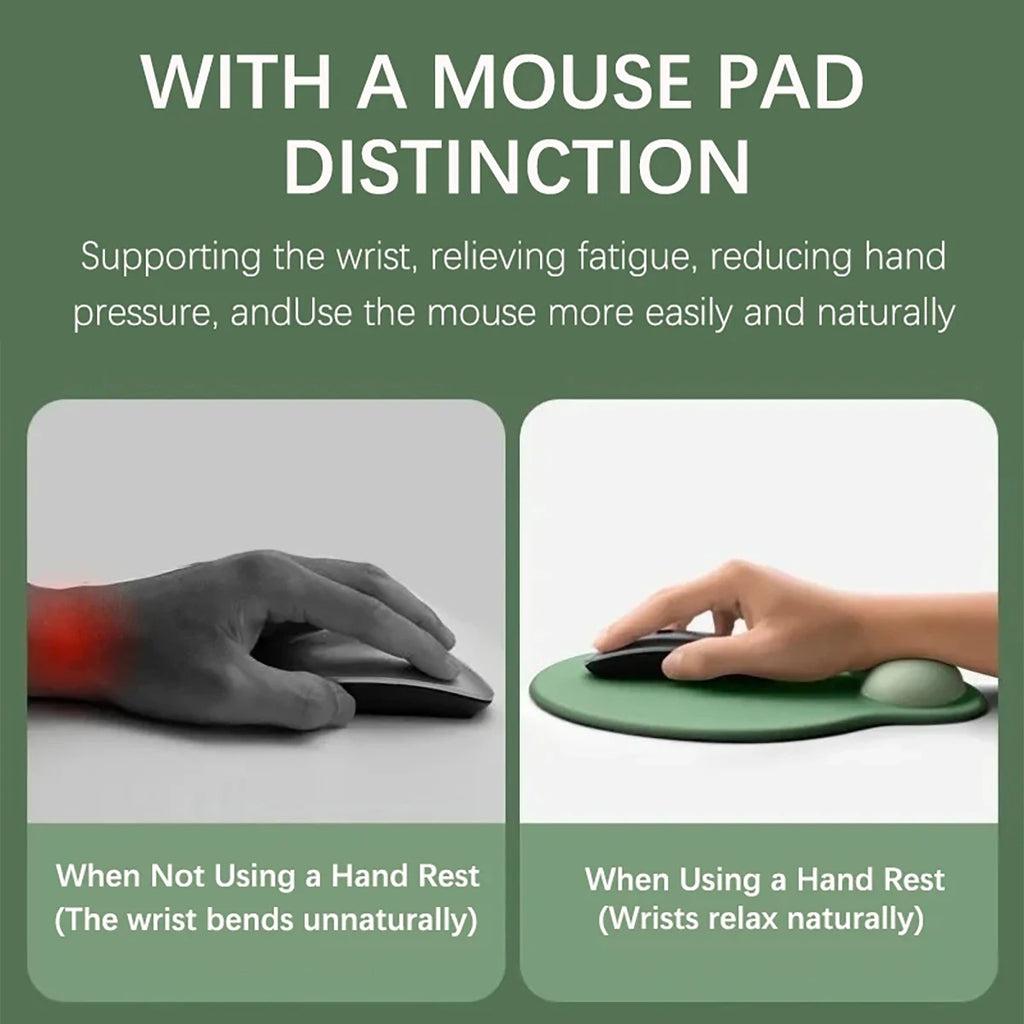 WITH A MOUSE PAD DISTINCTION

Supporting the wrist, relieving fatigue, reducing hand pressure, andUse the mouse more easily and naturally

When Not Using a Hand Rest
(The wrist bends unnaturally)

When Using a Hand Rest
(Wrists relax naturally)